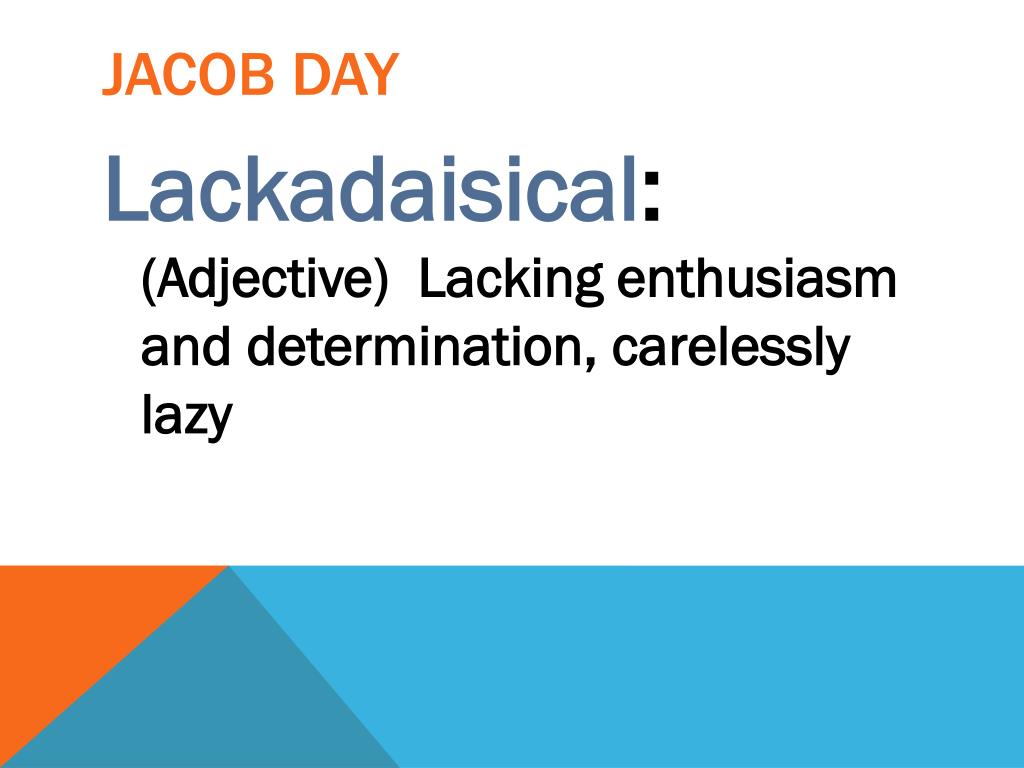 JACOB DAY

Lackadaisical:

(Adjective) Lacking enthusiasm and determination, carelessly lazy